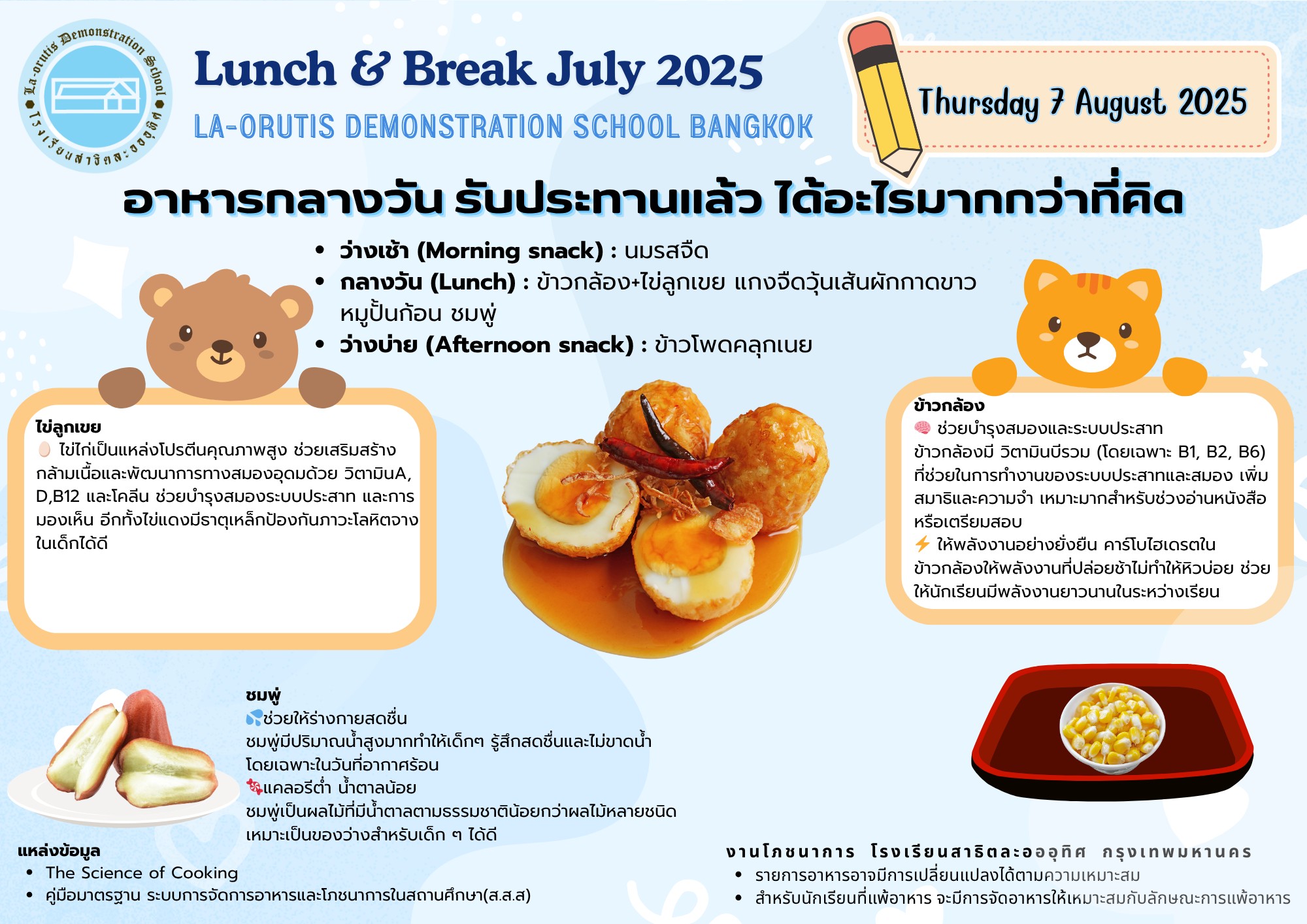 La-orutis Demonstration School
โรงเรียนสาธิตละอออุทิศ

Lunch & Break July 2025
LA-ORUTIS DEMONSTRATION SCHOOL BANGKOK

Thursday 7 August 2025

อาหารกลางวัน รับประทานแล้ว ได้อะไรมากกว่าที่คิด

- ว่างเช้า (Morning snack) : นมรสจืด
- กลางวัน (Lunch) : ข้าวกล้อง+ไข่ลูกเขย แกงจืดวุ้นเส้นผักกาดขาว หมูปั้นก้อน ชมพู่
- ว่างบ่าย (Afternoon snack) : ข้าวโพดคลุกเนย

ไข่ลูกเขย
ไข่ไก่เป็นแหล่งโปรตีนคุณภาพสูง ช่วยเสริมสร้างกล้ามเนื้อและพัฒนาการทางสมองอุดมด้วย วิตามินA, D,B12 และโคลีน ช่วยบำรุงสมองระบบประสาท และการมองเห็น อีกทั้งไข่แดงมีธาตุเหล็กป้องกันภาวะโลหิตจางในเด็กได้ดี

ข้าวกล้อง
ช่วยบำรุงสมองและระบบประสาท ข้าวกล้องมี วิตามินบีรวม (โดยเฉพาะ B1, B2, B6) ที่ช่วยในการทำงานของระบบประสาทและสมอง เพิ่มสมาธิและความจำ เหมาะมากสำหรับช่วงอ่านหนังสือหรือเตรียมสอบ
ให้พลังงานอย่างยั่งยืน คาร์โบไฮเดรตในข้าวกล้องให้พลังงานที่ปล่อยช้าไม่ทำให้หิวบ่อย ช่วยให้นักเรียนมีพลังงานยาวนานในระหว่างเรียน

ชมพู่
ช่วยให้ร่างกายสดชื่น
ชมพู่มีปริมาณน้ำสูงมากทำให้เด็กๆ รู้สึกสดชื่นและไม่ขาดน้ำ โดยเฉพาะในวันที่อากาศร้อน
แคลอรีต่ำ น้ำตาลน้อย
ชมพู่เป็นผลไม้ที่มีน้ำตาลตามธรรมชาติน้อยกว่าผลไม้หลายชนิด เหมาะเป็นของว่างสำหรับเด็ก ๆ ได้ดี

แหล่งข้อมูล
- The Science of Cooking
- คู่มือมาตรฐาน ระบบการจัดการอาหารและโภชนาการในสถานศึกษา(ส.ส.ส)

งานโภชนาการ โรงเรียนสาธิตละอออุทิศ กรุงเทพมหานคร
- รายการอาหารอาจมีการเปลี่ยนแปลงได้ตามความเหมาะสม
- สำหรับนักเรียนที่แพ้อาหาร จะมีการจัดอาหารให้เหมาะสมกับลักษณะการแพ้อาหาร